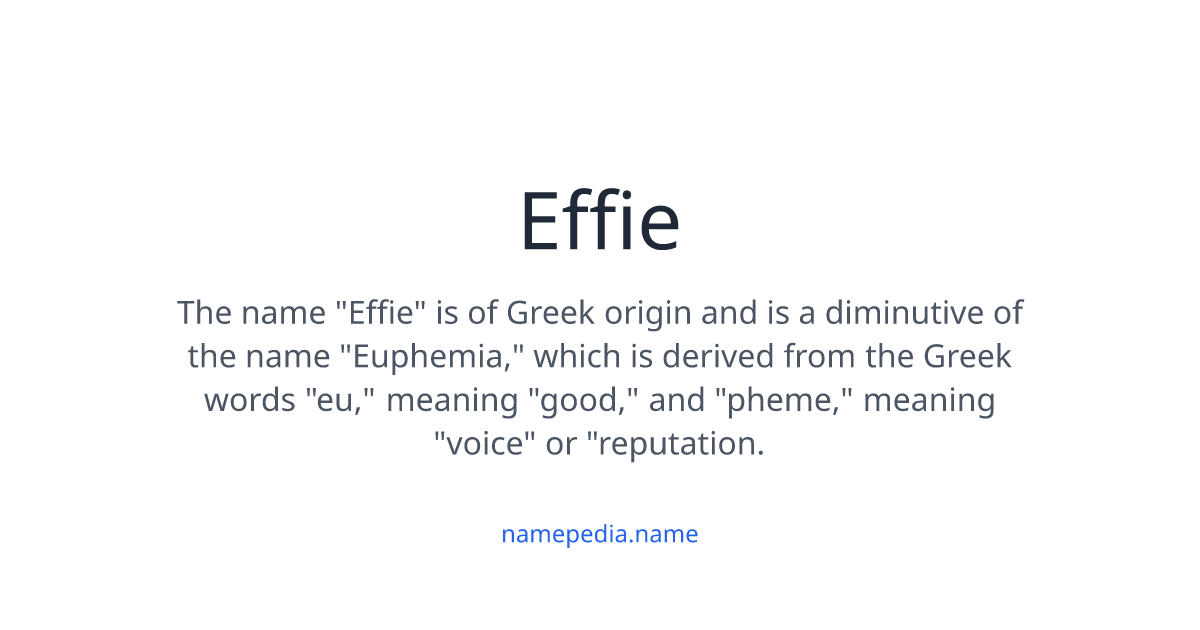 Effie

The name "Effie" is of Greek origin and is a diminutive of the name "Euphemia," which is derived from the Greek words "eu," meaning "good," and "pheme," meaning "voice" or "reputation.

namepedia.name